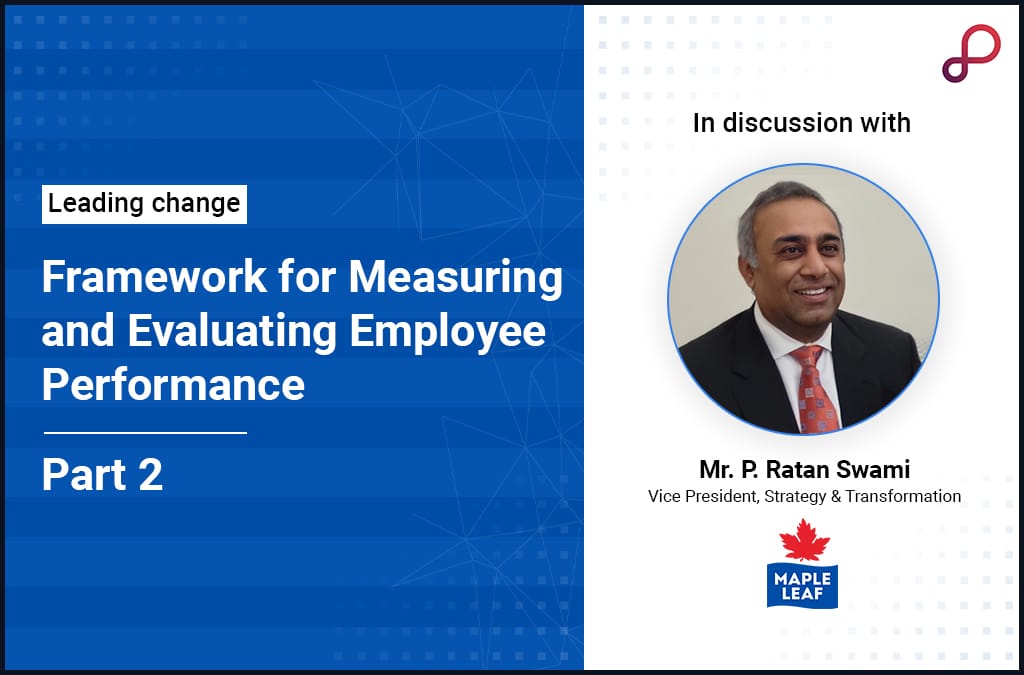 Leading change

Framework for Measuring and Evaluating Employee Performance

Part 2

In discussion with

Mr. P. Ratan Swami
Vice President, Strategy & Transformation

MAPLE LEAF